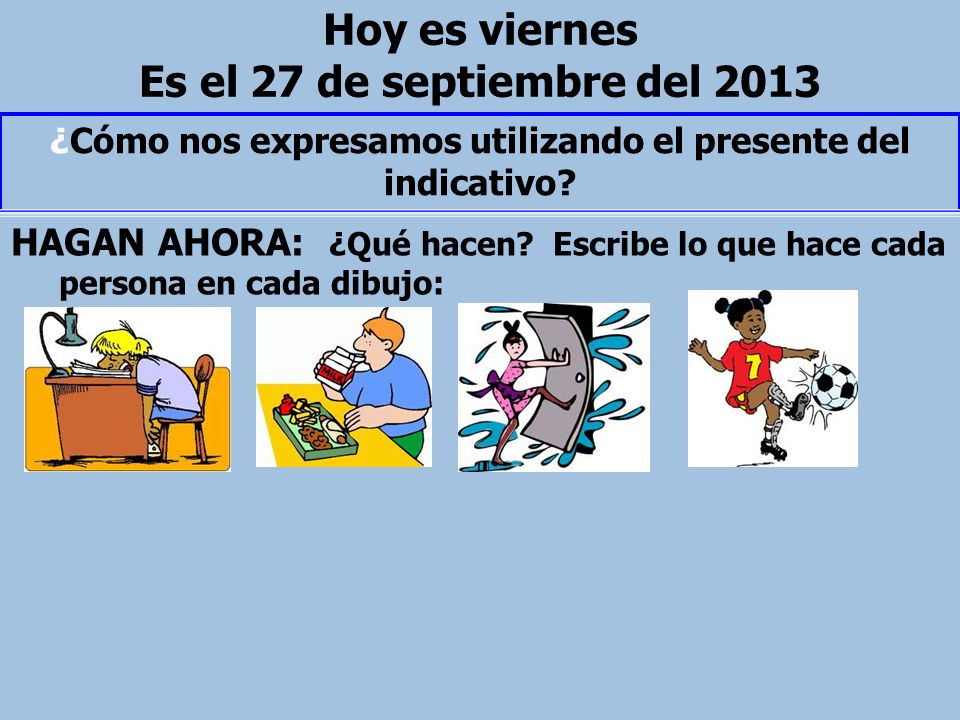 Hoy es viernes
Es el 27 de septiembre del 2013

¿Cómo nos expresamos utilizando el presente del indicativo?

HAGAN AHORA: ¿Qué hacen? Escribe lo que hace cada persona en cada dibujo:

MILK

7